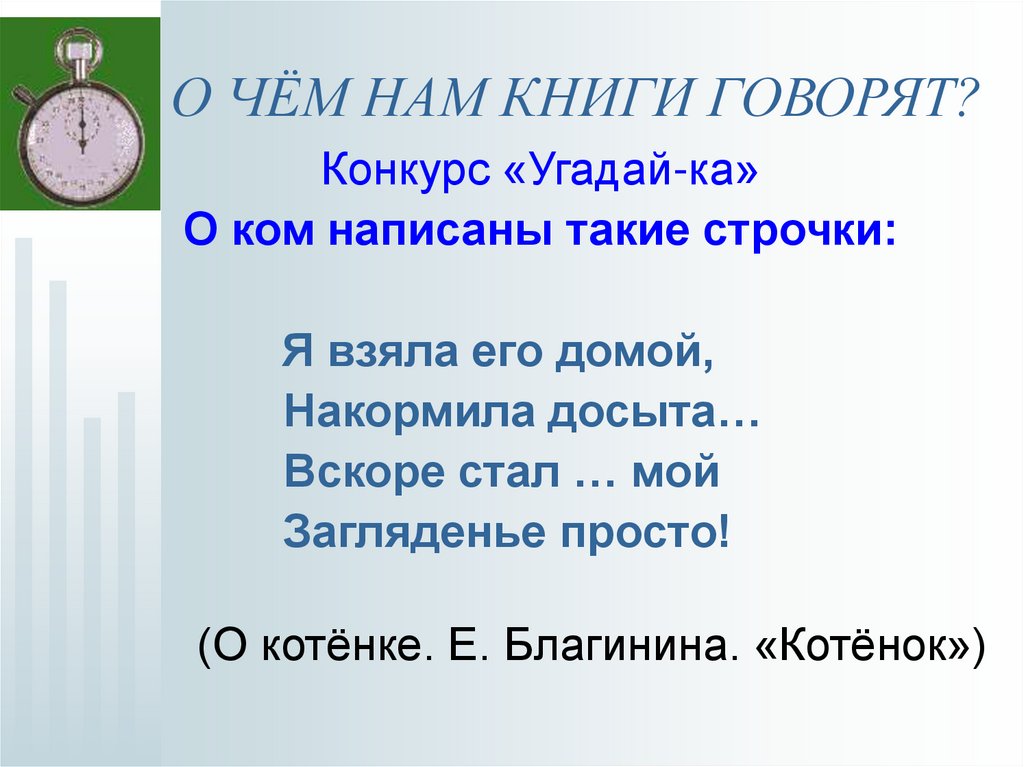 О ЧЁМ НАМ КНИГИ ГОВОРЯТ?

Конкурс «Угадай-ка»

О ком написаны такие строчки:

Я взяла его домой,
Накормила досыта…
Вскоре стал … мой
Загляденье просто!

(О котёнке. Е. Благинина. «Котёнок»)